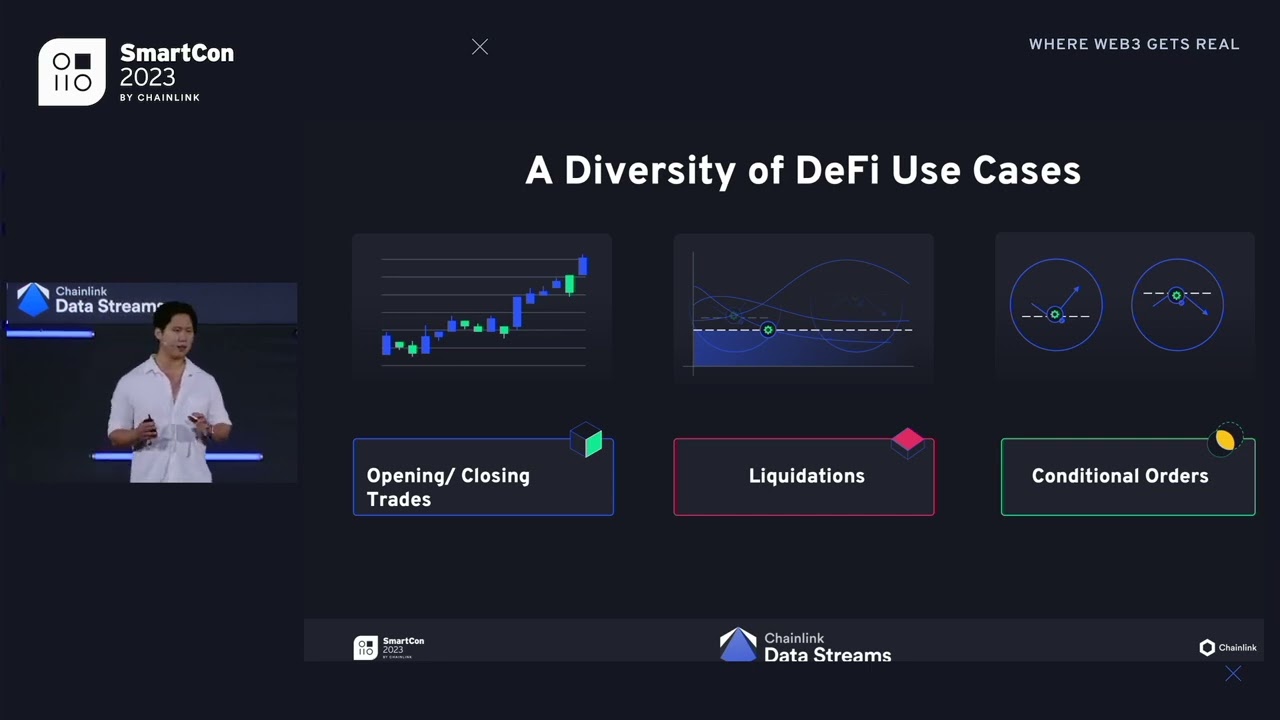 SmartCon 2023 BY CHAINLINK

WHERE WEB3 GETS REAL

Chainlink Data Streams

A Diversity of DeFi Use Cases

Opening/ Closing Trades

Liquidations

Conditional Orders

SmartCon 2023 BY CHAINLINK

Chainlink Data Streams

Chainlink